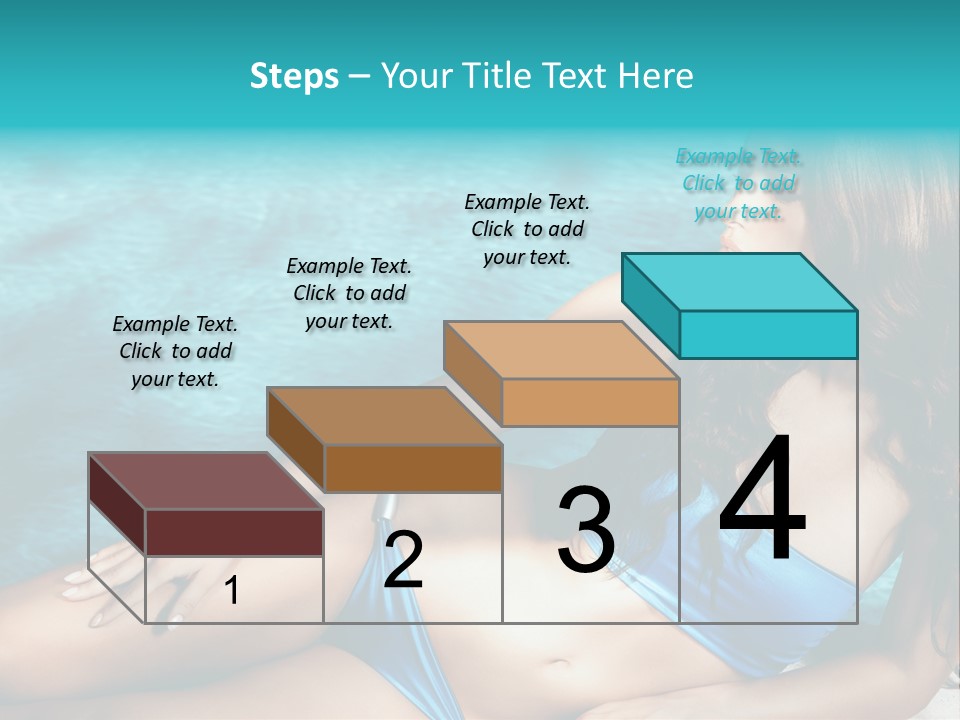 Steps – Your Title Text Here

Example Text. Click to add your text.

Example Text. Click to add your text.

Example Text. Click to add your text.

Example Text. Click to add your text.

1

2

3

4